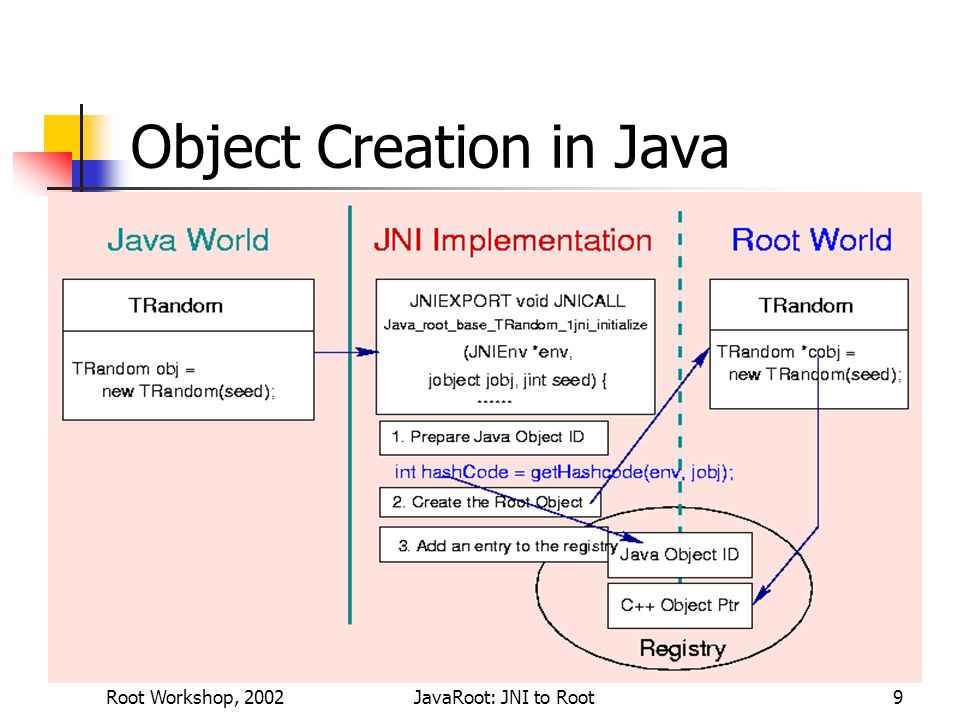 Object Creation in Java

Java World

TRandom

TRandom obj =
new TRandom(seed);

JNI Implementation

JNIEXPORT void JNICALL
Java_root_base_TRandom_1jni_initialize
(JNIEnv *env,
jobject jobj, jint seed) {
......

1. Prepare Java Object ID

int hashCode = getHashcode(env, jobj);

2. Create the Root Object

3. Add an entry to the registry

Root World

TRandom

TRandom *cobj =
new TRandom(seed);

Java Object ID

C++ Object Ptr

Registry

Root Workshop, 2002

JavaRoot: JNI to Root

9